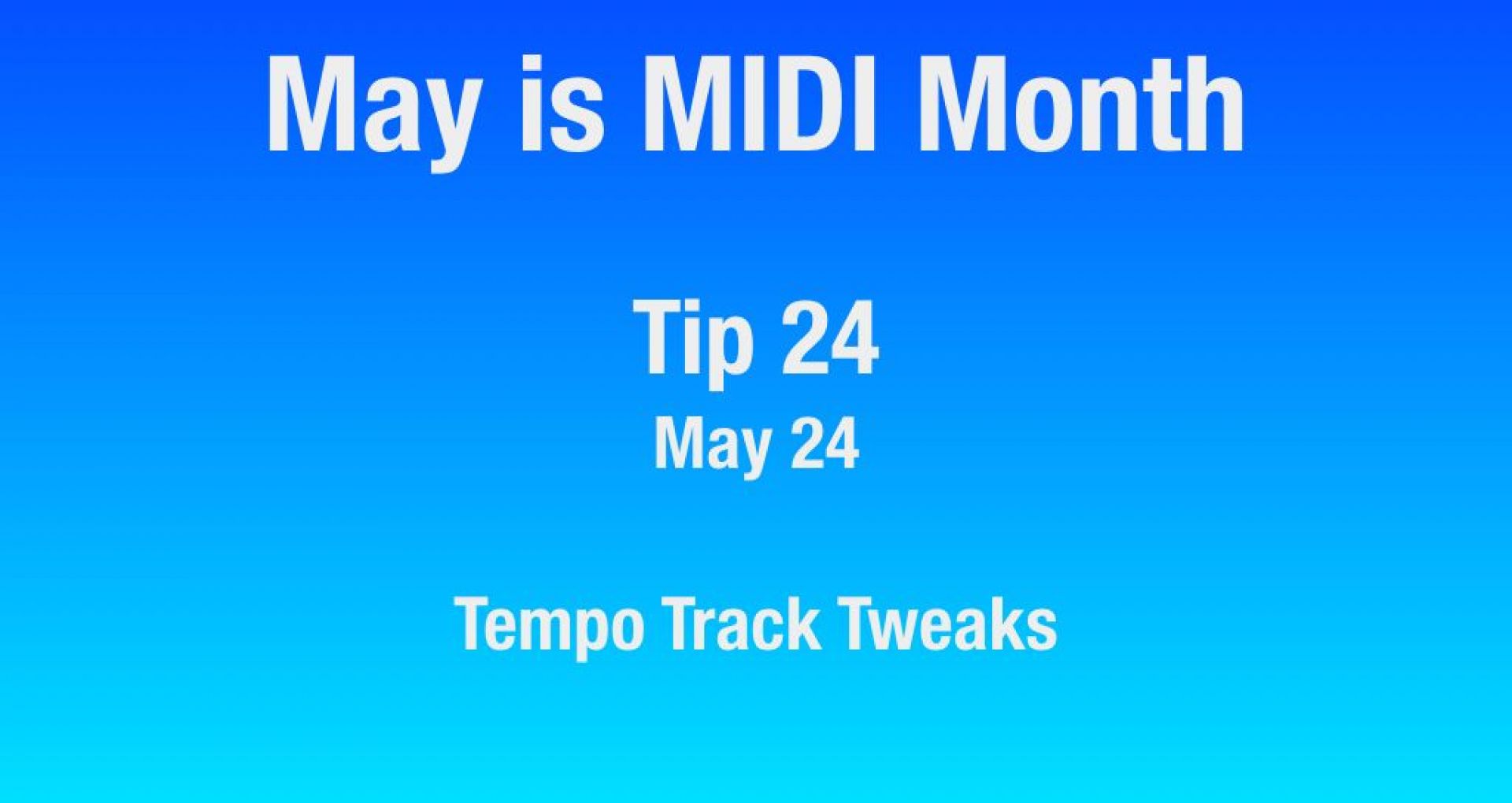 May is MIDI Month

Tip 24
May 24

Tempo Track Tweaks